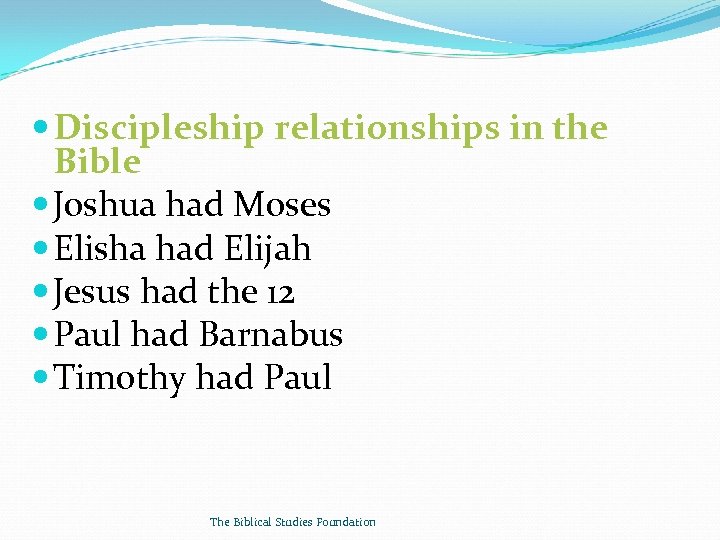 Discipleship relationships in the Bible
Joshua had Moses
Elisha had Elijah
Jesus had the 12
Paul had Barnabus
Timothy had Paul

The Biblical Studies Foundation